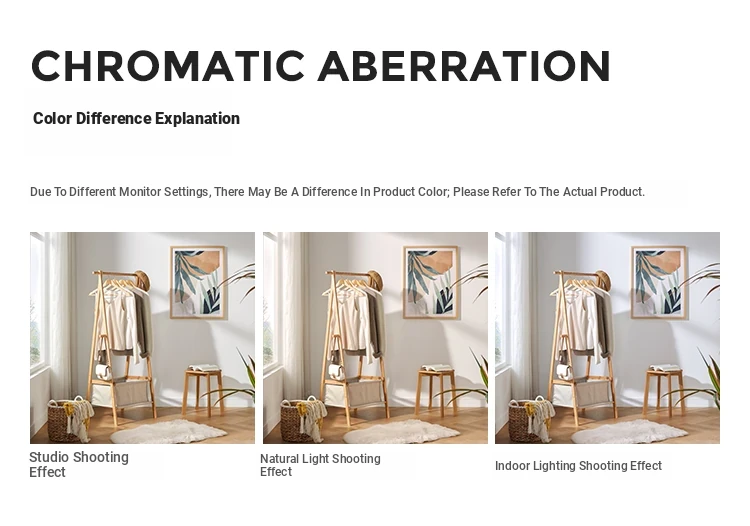 CHROMATIC ABERRATION

Color Difference Explanation

Due To Different Monitor Settings, There May Be A Difference In Product Color; Please Refer To The Actual Product.

Studio Shooting Effect

Natural Light Shooting Effect

Indoor Lighting Shooting Effect